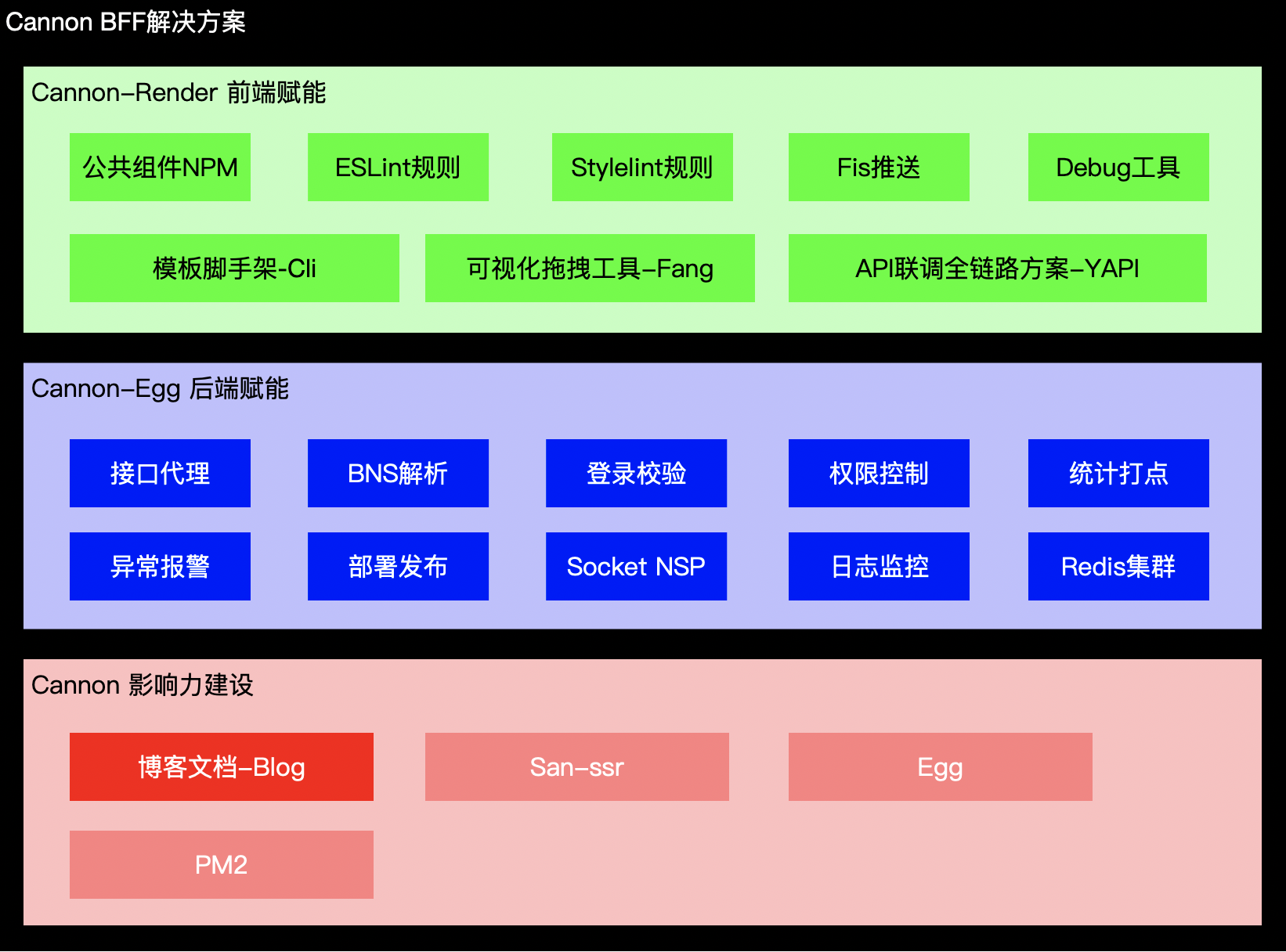 Cannon BFF解决方案

Cannon–Render 前端赋能

公共组件NPM

ESLint规则

Stylelint规则

Fis推送

Debug工具

模板脚手架-Cli

可视化拖拽工具–Fang

API联调全链路方案–YAPI

Cannon–Egg 后端赋能

接口代理

BNS解析

登录校验

权限控制

统计打点

异常报警

部署发布

Socket NSP

日志监控

Redis集群

Cannon 影响力建设

博客文档–Blog

San–ssr

Egg

PM2